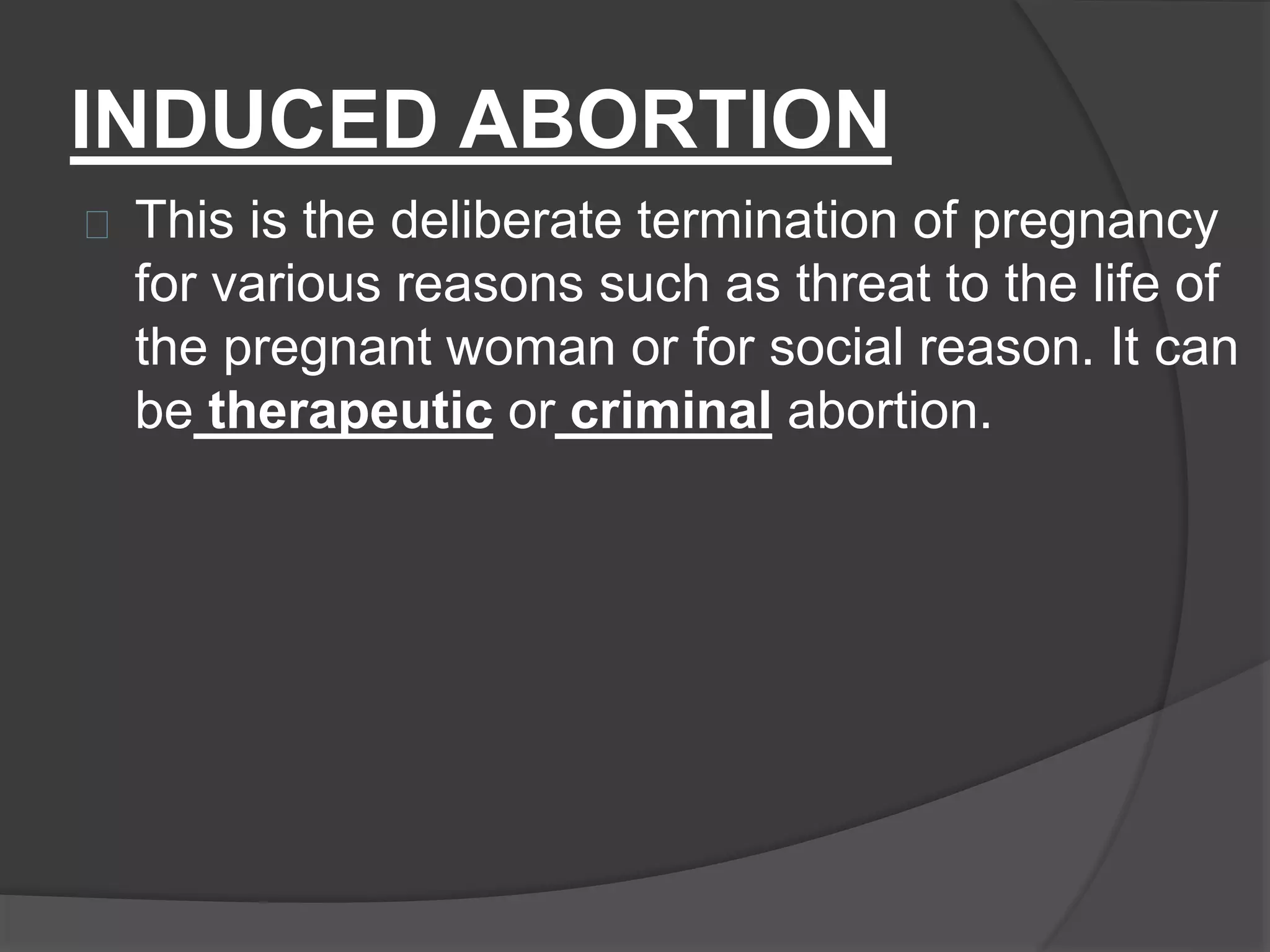 INDUCED ABORTION

This is the deliberate termination of pregnancy for various reasons such as threat to the life of the pregnant woman or for social reason. It can be therapeutic or criminal abortion.